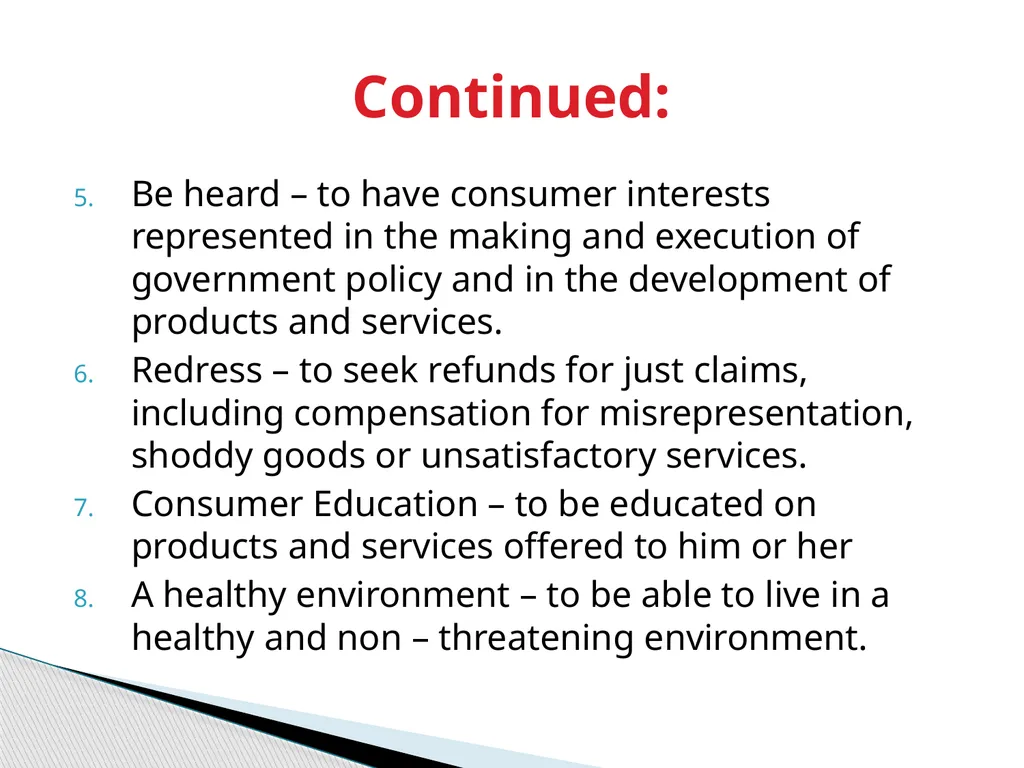 Continued:

5. Be heard – to have consumer interests represented in the making and execution of government policy and in the development of products and services.
6. Redress – to seek refunds for just claims, including compensation for misrepresentation, shoddy goods or unsatisfactory services.
7. Consumer Education – to be educated on products and services offered to him or her
8. A healthy environment – to be able to live in a healthy and non – threatening environment.